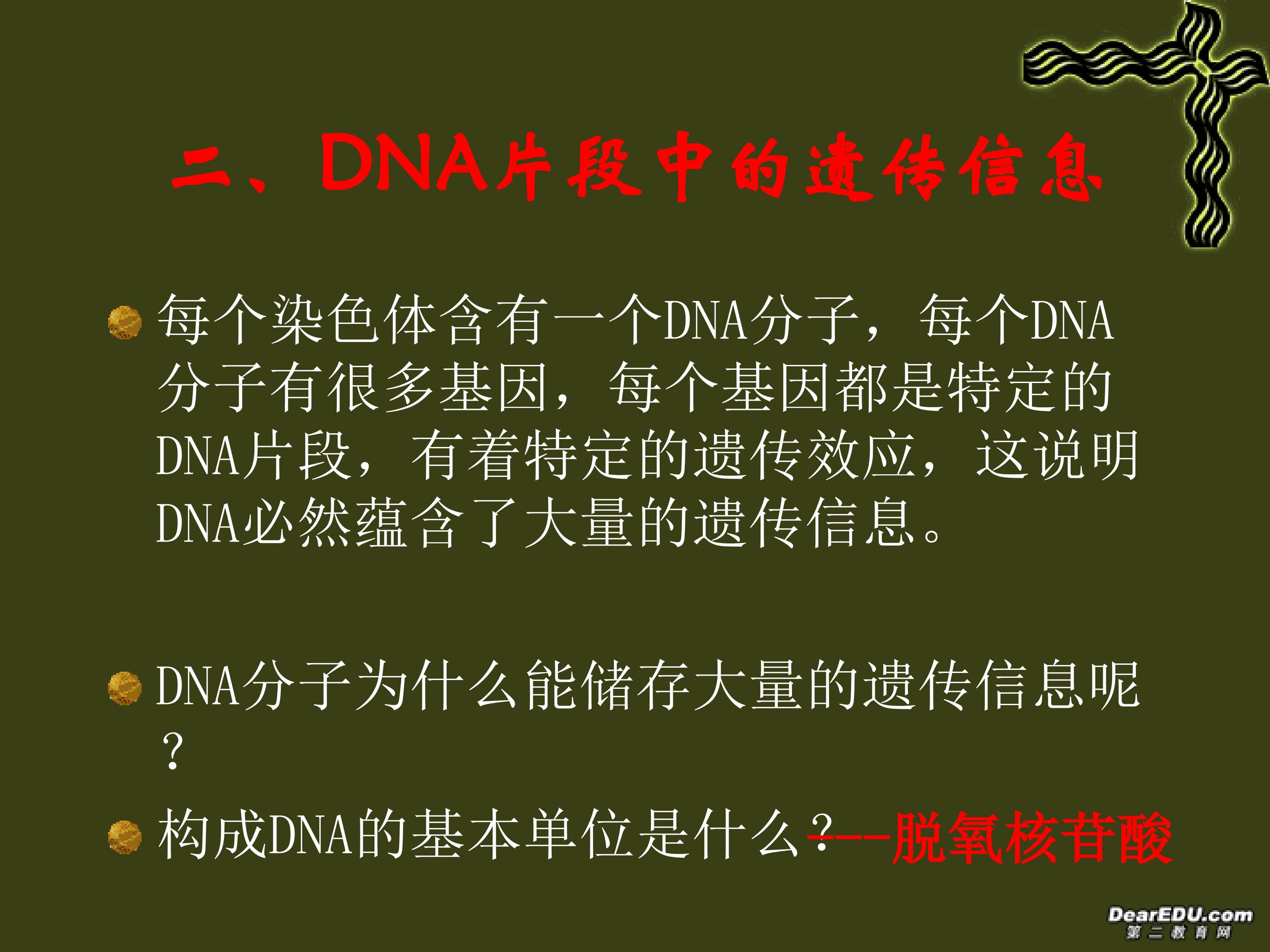 二、DNA片段中的遗传信息

每个染色体含有一个DNA分子，每个DNA分子有很多基因，每个基因都是特定的DNA片段，有着特定的遗传效应，这说明DNA必然蕴含了大量的遗传信息。

DNA分子为什么能储存大量的遗传信息呢？

构成DNA的基本单位是什么？---脱氧核苷酸

DearEDU.com
第二教育网